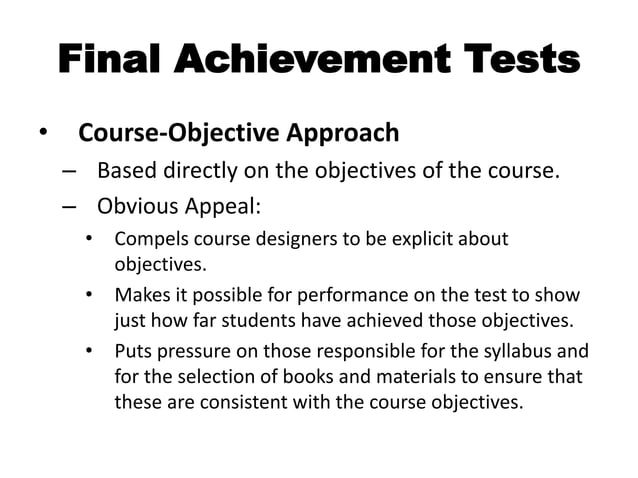 Final Achievement Tests

• Course-Objective Approach
– Based directly on the objectives of the course.
– Obvious Appeal:
• Compels course designers to be explicit about objectives.
• Makes it possible for performance on the test to show just how far students have achieved those objectives.
• Puts pressure on those responsible for the syllabus and for the selection of books and materials to ensure that these are consistent with the course objectives.